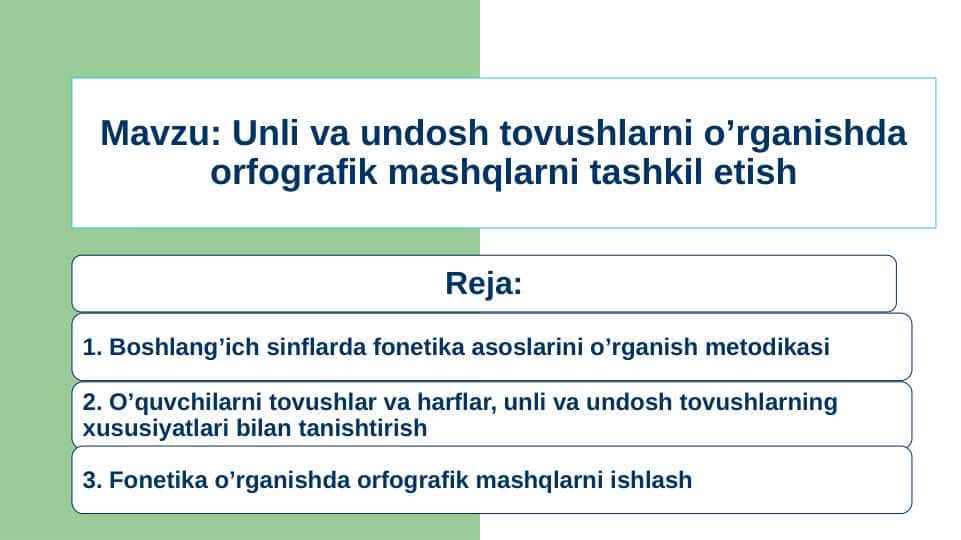 Mavzu: Unli va undosh tovushlarni o’rganishda orfografik mashqlarni tashkil etish

Reja:

1. Boshlang’ich sinflarda fonetika asoslarini o’rganish metodikasi

2. O’quvchilarni tovushlar va harflar, unli va undosh tovushlarning xususiyatlari bilan tanishtirish

3. Fonetika o’rganishda orfografik mashqlarni ishlash